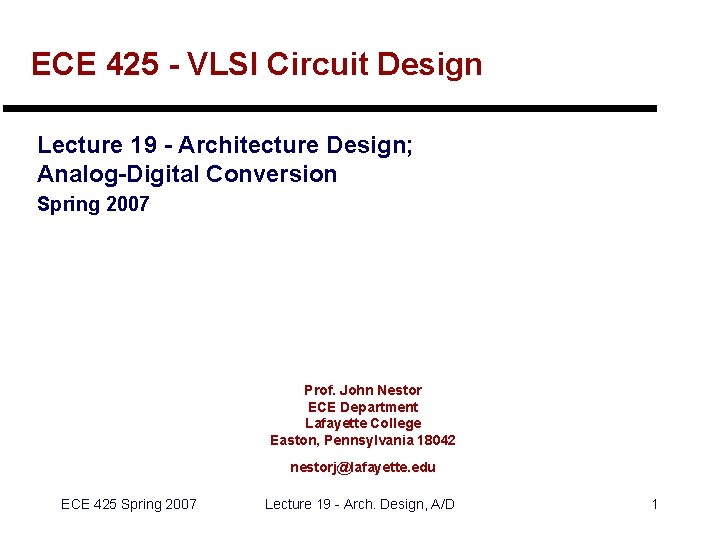 ECE 425 - VLSI Circuit Design

Lecture 19 - Architecture Design;
Analog-Digital Conversion
Spring 2007

Prof. John Nestor
ECE Department
Lafayette College
Easton, Pennsylvania 18042

nestorj@lafayette.edu

ECE 425 Spring 2007

Lecture 19 - Arch. Design, A/D

1